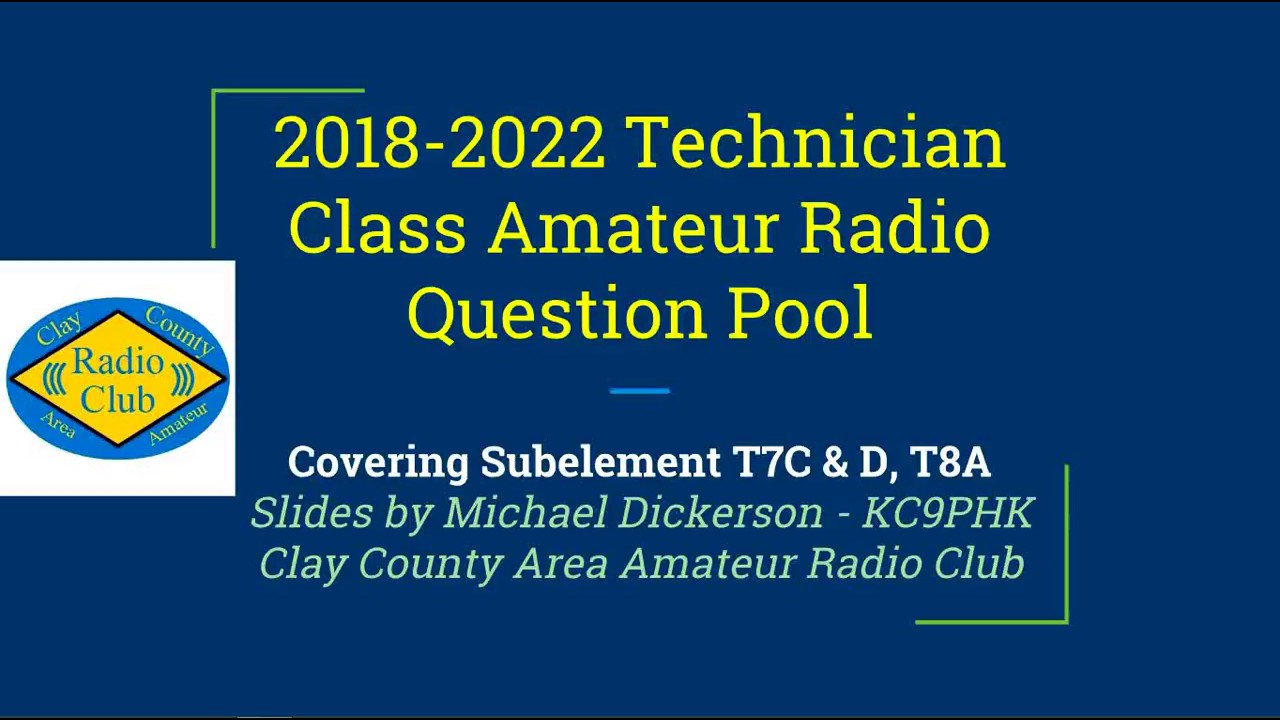 2018-2022 Technician Class Amateur Radio Question Pool

Clay County Radio Club Area Amateur

Covering Subelement T7C & D, T8A
Slides by Michael Dickerson - KC9PHK
Clay County Area Amateur Radio Club